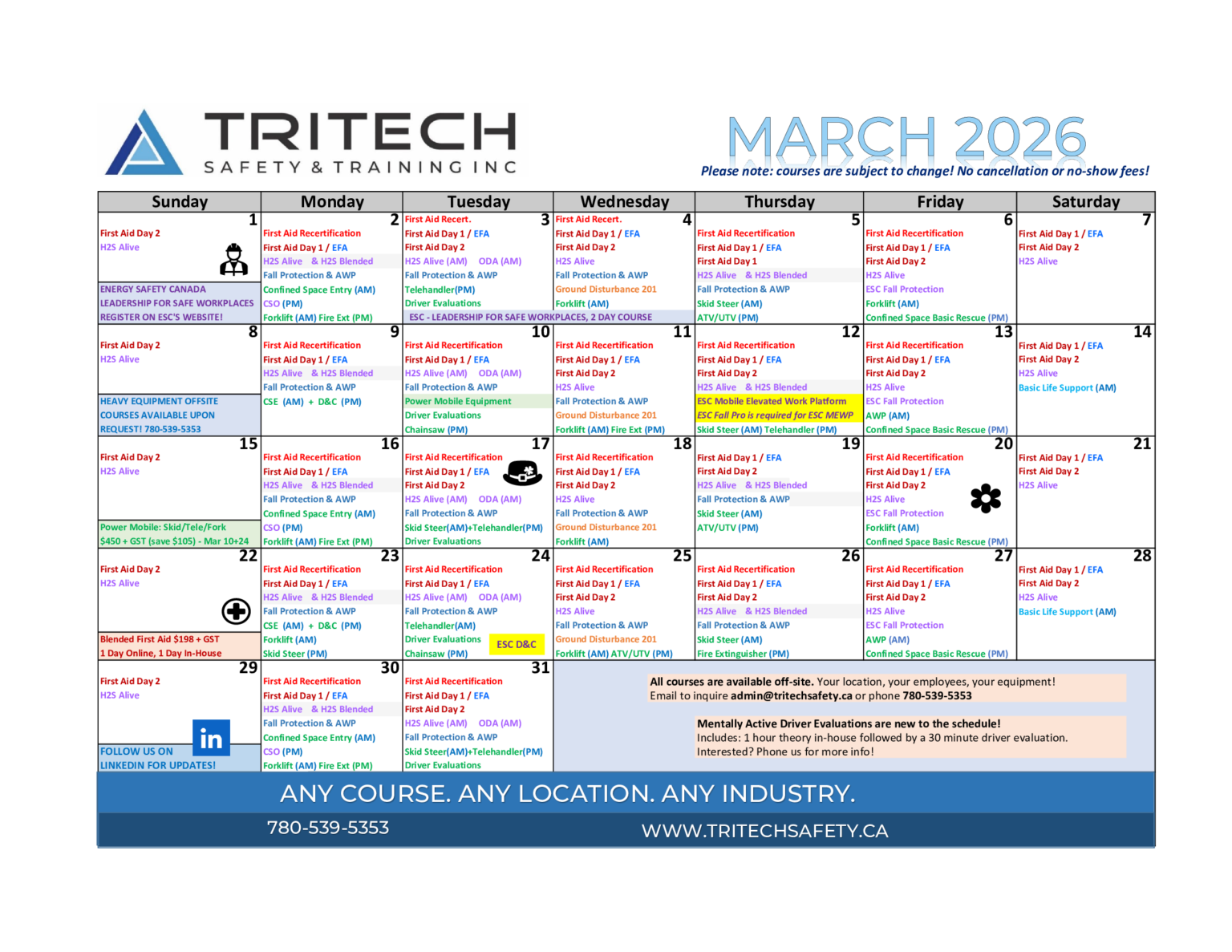 TRITECH
SAFETY & TRAINING INC

MARCH 2026
Please note: courses are subject to change! No cancellation or no-show fees!

| Sunday | Monday | Tuesday | Wednesday | Thursday | Friday | Saturday |
|---|---|---|---|---|---|---|
| 1 First Aid Day 2 H2S Alive ENERGY SAFETY CANADA LEADERSHIP FOR SAFE WORKPLACES REGISTER ON ESC'S WEBSITE! | 2 First Aid Recertification First Aid Day 1 / EFA H2S Alive & H2S Blended Fall Protection & AWP Confined Space Entry (AM) CSO (PM) Forklift (AM) Fire Ext (PM) | 3 First Aid Recert. First Aid Day 1 / EFA First Aid Day 2 H2S Alive (AM) ODA (AM) Fall Protection & AWP Telehandler(PM) Driver Evaluations ESC - LEADERSHIP FOR SAFE WORKPLACES, 2 DAY COURSE | 4 First Aid Recert. First Aid Day 1 / EFA First Aid Day 2 H2S Alive Fall Protection & AWP Ground Disturbance 201 Forklift (AM) | 5 First Aid Recertification First Aid Day 1 / EFA First Aid Day 1 H2S Alive & H2S Blended Fall Protection & AWP Skid Steer (AM) ATV/UTV (PM) | 6 First Aid Recertification First Aid Day 1 / EFA First Aid Day 2 H2S Alive ESC Fall Protection Forklift (AM) Confined Space Basic Rescue (PM) | 7 First Aid Day 1 / EFA First Aid Day 2 H2S Alive |
| 8 First Aid Day 2 H2S Alive HEAVY EQUIPMENT OFFSITE COURSES AVAILABLE UPON REQUEST! 780-539-5353 | 9 First Aid Recertification First Aid Day 1 / EFA H2S Alive & H2S Blended Fall Protection & AWP CSE (AM) + D&C (PM) | 10 First Aid Recertification First Aid Day 1 / EFA H2S Alive (AM) ODA (AM) Fall Protection & AWP Power Mobile Equipment Driver Evaluations Chainsaw (PM) | 11 First Aid Recertification First Aid Day 1 / EFA First Aid Day 2 H2S Alive Fall Protection & AWP Ground Disturbance 201 Forklift (AM) Fire Ext (PM) | 12 First Aid Recertification First Aid Day 1 / EFA First Aid Day 2 H2S Alive & H2S Blended ESC Mobile Elevated Work Platform ESC Fall Pro is required for ESC MEWP Skid Steer (AM) Telehandler (PM) | 13 First Aid Recertification First Aid Day 1 / EFA First Aid Day 2 H2S Alive ESC Fall Protection AWP (AM) Confined Space Basic Rescue (PM) | 14 First Aid Day 1 / EFA First Aid Day 2 H2S Alive Basic Life Support (AM) |
| 15 First Aid Day 2 H2S Alive Power Mobile: Skid/Tele/Fork $450 + GST (save $105) - Mar 10+24 | 16 First Aid Recertification First Aid Day 1 / EFA H2S Alive & H2S Blended Fall Protection & AWP Confined Space Entry (AM) CSO (PM) Forklift (AM) Fire Ext (PM) | 17 First Aid Recertification First Aid Day 1 / EFA First Aid Day 2 H2S Alive (AM) ODA (AM) Fall Protection & AWP Skid Steer(AM)+Telehandler(PM) Driver Evaluations | 18 First Aid Recertification First Aid Day 1 / EFA First Aid Day 2 H2S Alive Fall Protection & AWP Ground Disturbance 201 Forklift (AM) | 19 First Aid Day 1 / EFA First Aid Day 2 H2S Alive & H2S Blended Fall Protection & AWP Skid Steer (AM) ATV/UTV (PM) | 20 First Aid Recertification First Aid Day 1 / EFA First Aid Day 2 H2S Alive ESC Fall Protection Forklift (AM) Confined Space Basic Rescue (PM) | 21 First Aid Day 1 / EFA First Aid Day 2 H2S Alive |
| 22 First Aid Day 2 H2S Alive Blended First Aid $198 + GST 1 Day Online, 1 Day In-House | 23 First Aid Recertification First Aid Day 1 / EFA H2S Alive & H2S Blended Fall Protection & AWP CSE (AM) + D&C (PM) Forklift (AM) Skid Steer (PM) | 24 First Aid Recertification First Aid Day 1 / EFA H2S Alive (AM) ODA (AM) Fall Protection & AWP Telehandler(AM) Driver Evaluations ESC D&C Chainsaw (PM) | 25 First Aid Recertification First Aid Day 1 / EFA First Aid Day 2 H2S Alive Fall Protection & AWP Ground Disturbance 201 Forklift (AM) ATV/UTV (PM) | 26 First Aid Recertification First Aid Day 1 / EFA First Aid Day 2 H2S Alive & H2S Blended Fall Protection & AWP Skid Steer (AM) Fire Extinguisher (PM) | 27 First Aid Recertification First Aid Day 1 / EFA First Aid Day 2 H2S Alive ESC Fall Protection AWP (AM) Confined Space Basic Rescue (PM) | 28 First Aid Day 1 / EFA First Aid Day 2 H2S Alive Basic Life Support (AM) |
| 29 First Aid Day 2 H2S Alive in FOLLOW US ON LINKEDIN FOR UPDATES! | 30 First Aid Recertification First Aid Day 1 / EFA H2S Alive & H2S Blended Fall Protection & AWP Confined Space Entry (AM) CSO (PM) Forklift (AM) Fire Ext (PM) | 31 First Aid Recertification First Aid Day 1 / EFA First Aid Day 2 H2S Alive (AM) ODA (AM) Fall Protection & AWP Skid Steer(AM)+Telehandler(PM) Driver Evaluations | | | | |

All courses are available off-site. Your location, your employees, your equipment!
Email to inquire admin@tritechsafety.ca or phone 780-539-5353

Mentally Active Driver Evaluations are new to the schedule!
Includes: 1 hour theory in-house followed by a 30 minute driver evaluation.
Interested? Phone us for more info!

ANY COURSE. ANY LOCATION. ANY INDUSTRY.
780-539-5353
WWW.TRITECHSAFETY.CA